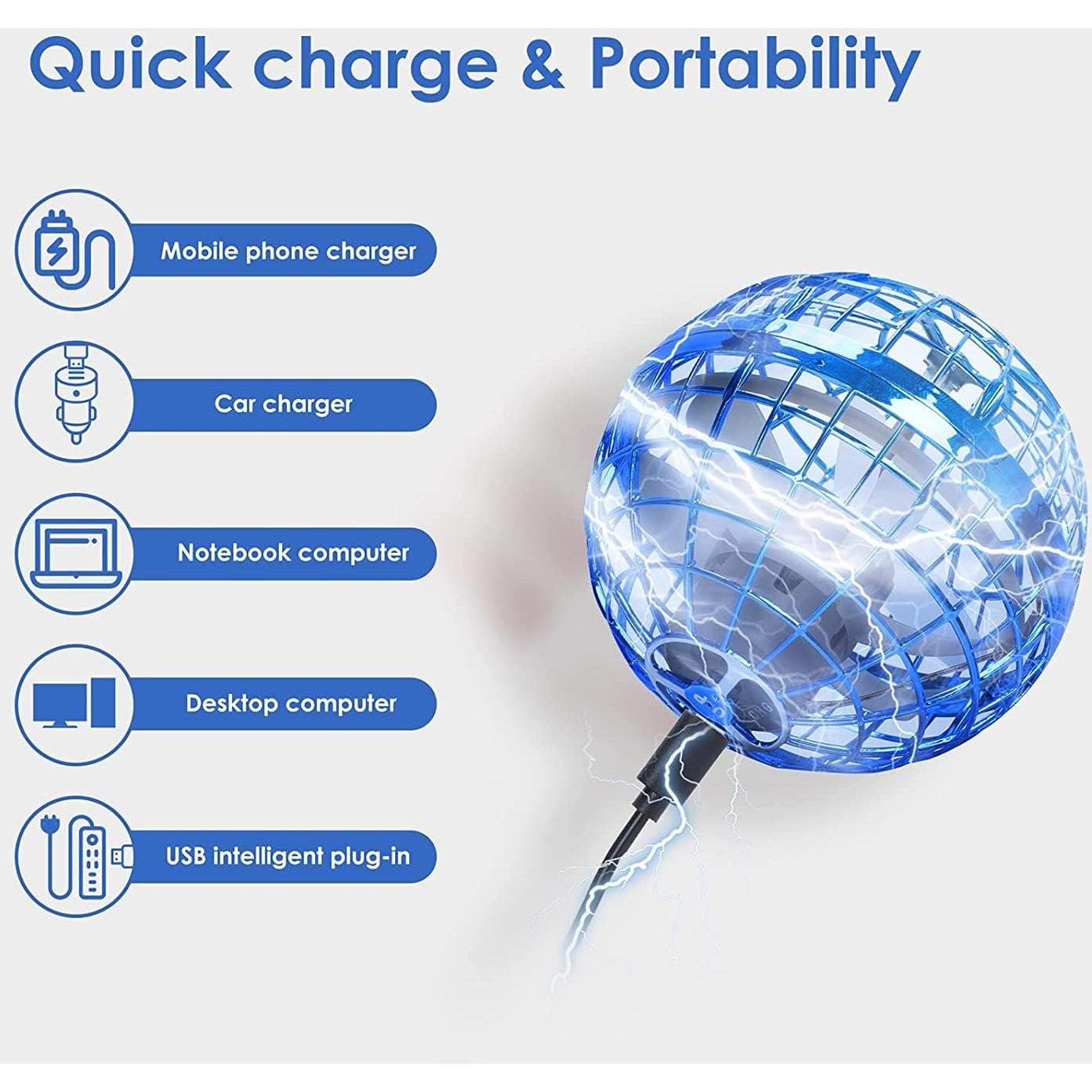 Quick charge & Portability

Mobile phone charger

Car charger

Notebook computer

Desktop computer

USB intelligent plug-in